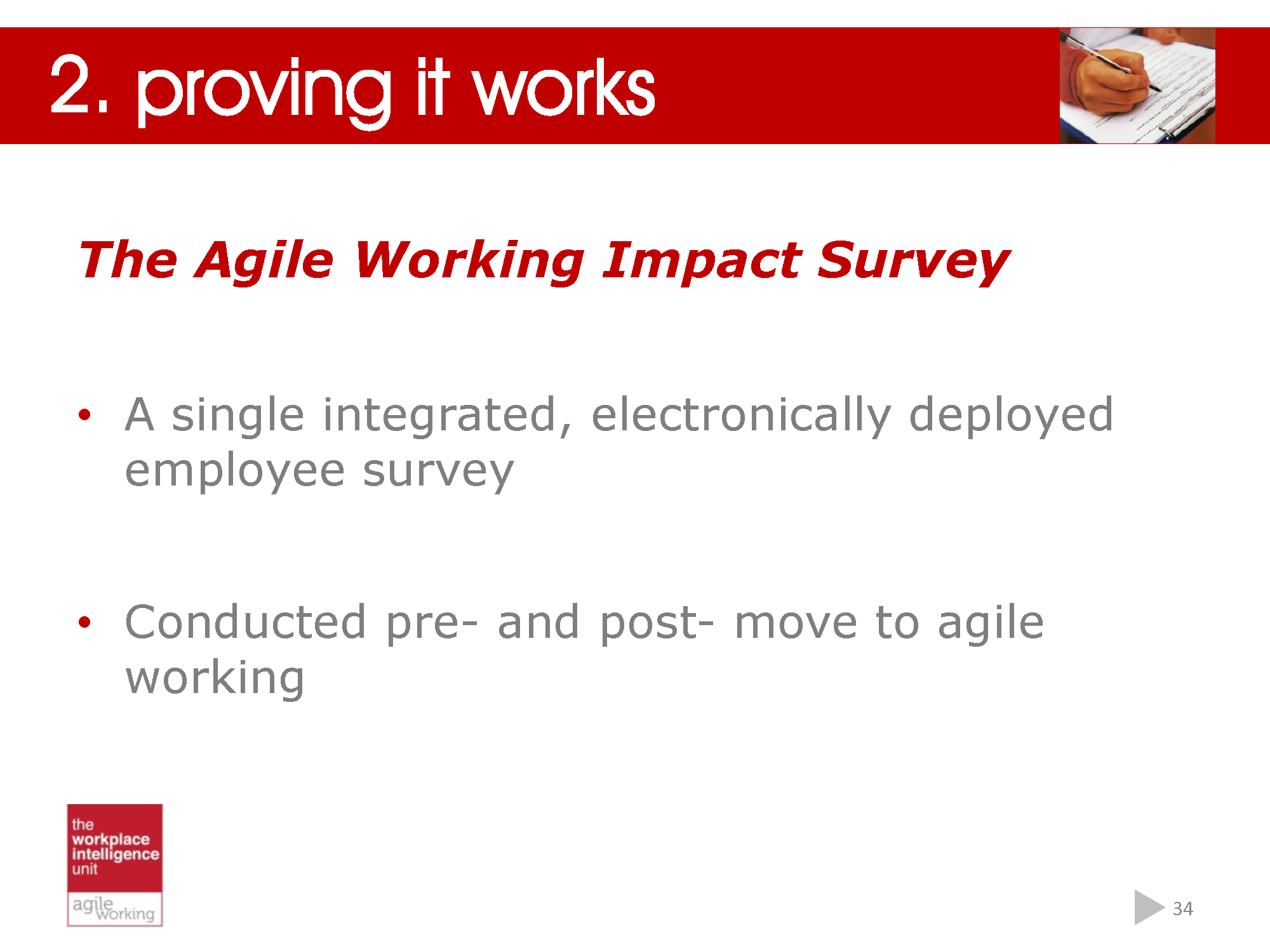 2. proving it works

The Agile Working Impact Survey

• A single integrated, electronically deployed employee survey

• Conducted pre- and post- move to agile working

the workplace intelligence unit

agile working

34